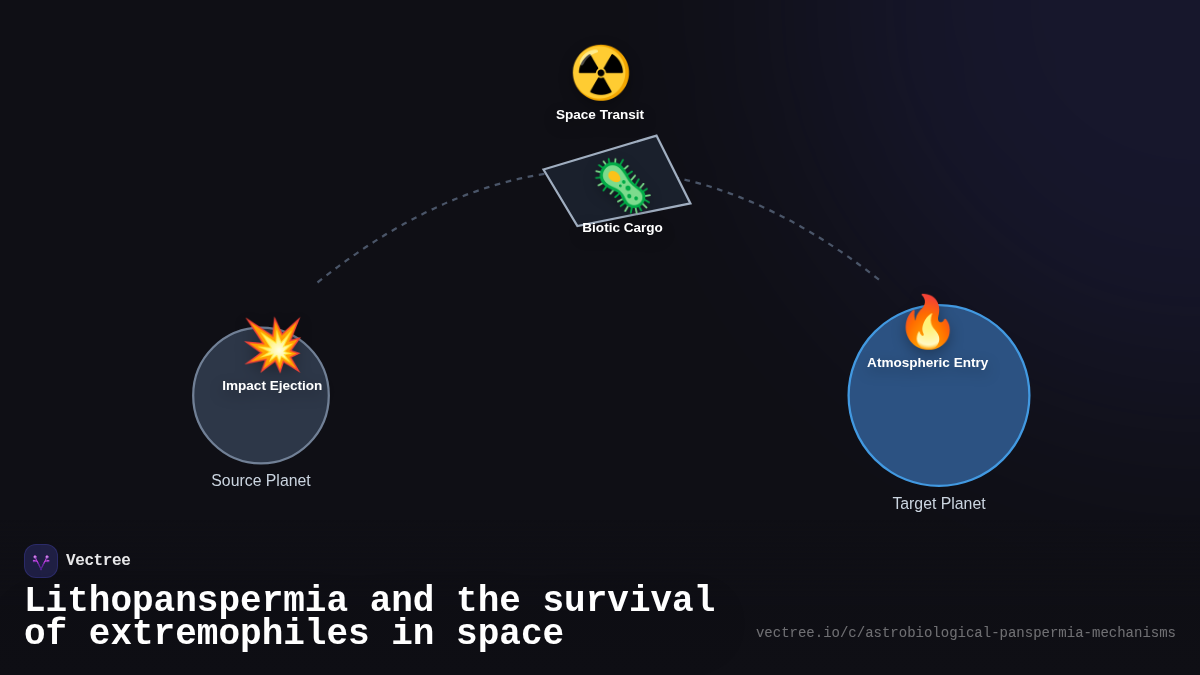 Space Transit

Biotic Cargo

Impact Ejection

Source Planet

Atmospheric Entry

Target Planet

Vectree

Lithopanspermia and the survival of extremophiles in space

vectree.io/c/astrobiological-panspermia-mechanisms